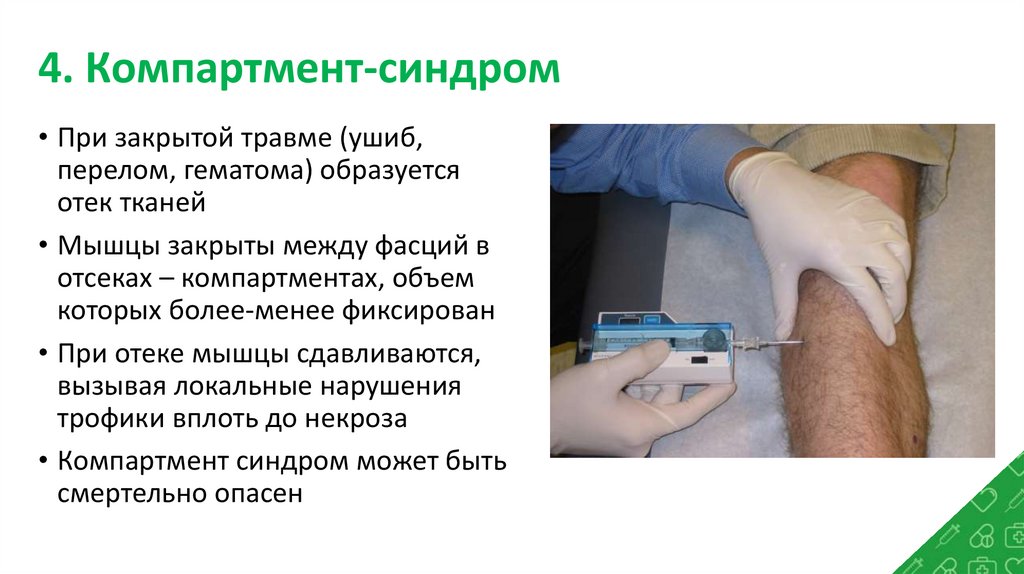 4. Компартмент-синдром

• При закрытой травме (ушиб, перелом, гематома) образуется отек тканей

• Мышцы закрыты между фасций в отсеках – компартментах, объем которых более-менее фиксирован

• При отеке мышцы сдавливаются, вызывая локальные нарушения трофики вплоть до некроза

• Компартмент синдром может быть смертельно опасен